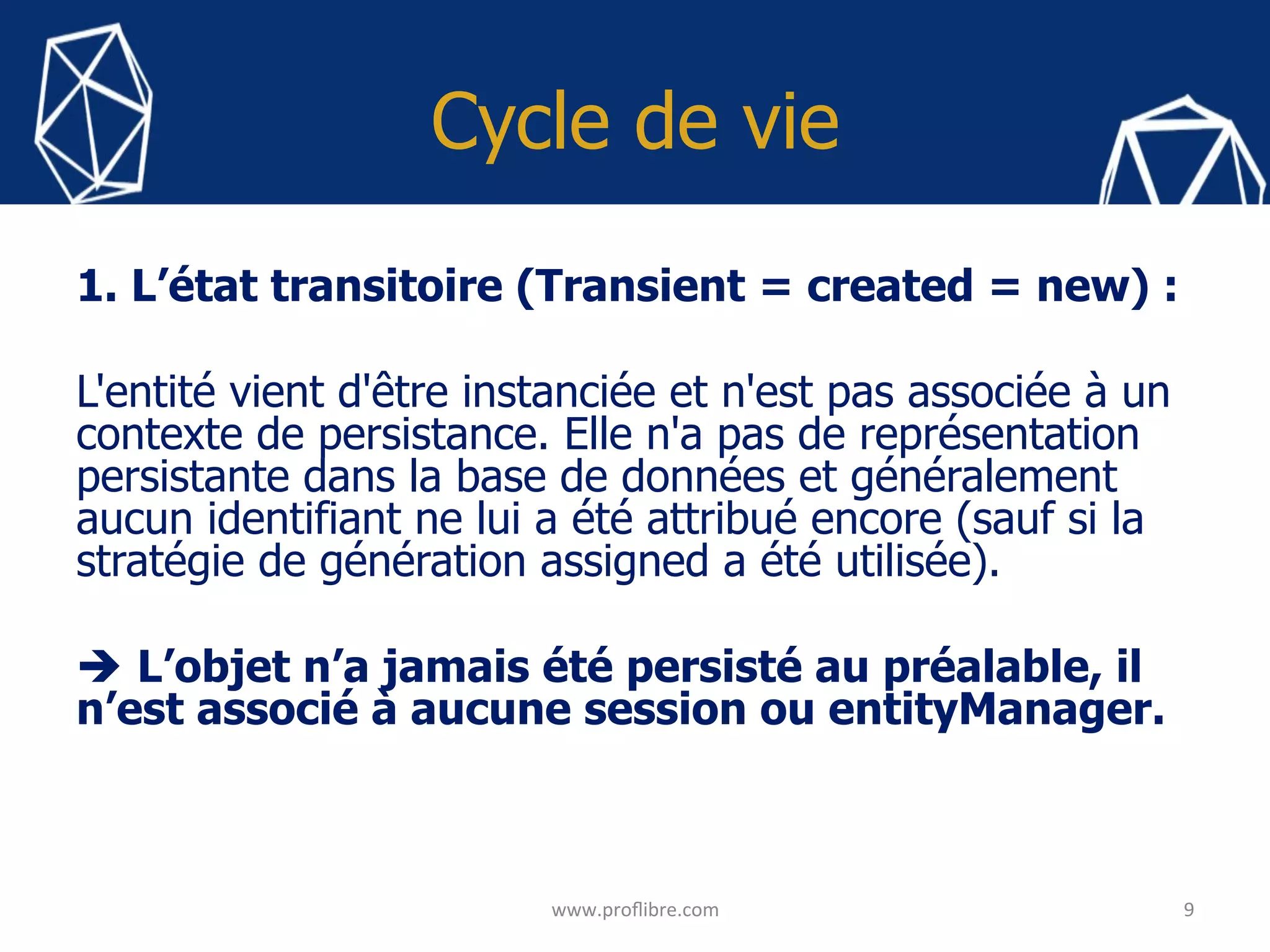 Cycle de vie

1. L’état transitoire (Transient = created = new) :

L'entité vient d'être instanciée et n'est pas associée à un contexte de persistance. Elle n'a pas de représentation persistante dans la base de données et généralement aucun identifiant ne lui a été attribué encore (sauf si la stratégie de génération assigned a été utilisée).

→ L’objet n’a jamais été persisté au préalable, il n’est associé à aucune session ou entityManager.

www.proflibre.com

9